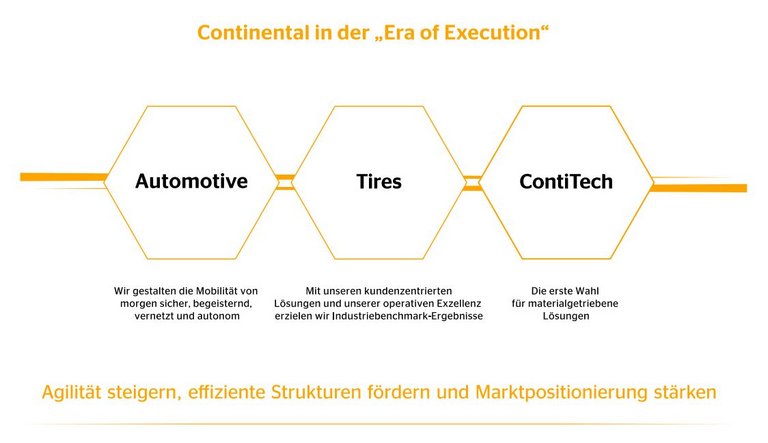 Continental in der „Era of Execution“

Automotive

Tires

ContiTech

Wir gestalten die Mobilität von morgen sicher, begeisternd, vernetzt und autonom

Mit unseren kundenzentrierten Lösungen und unserer operativen Exzellenz erzielen wir Industriebenchmark-Ergebnisse

Die erste Wahl für materialgetriebene Lösungen

Agilität steigern, effiziente Strukturen fördern und Marktpositionierung stärken